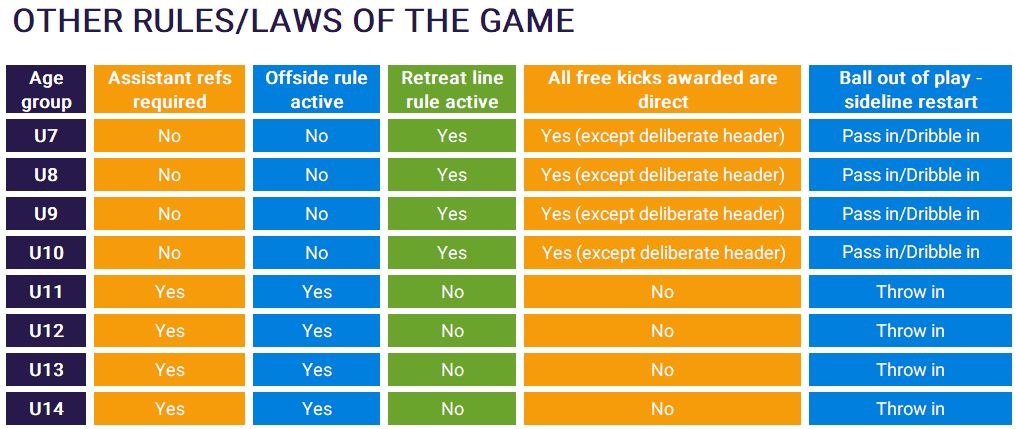 OTHER RULES/LAWS OF THE GAME

| Age group | Assistant refs required | Offside rule active | Retreat line rule active | All free kicks awarded are direct | Ball out of play - sideline restart |
|---|---|---|---|---|---|
| U7 | No | No | Yes | Yes (except deliberate header) | Pass in/Dribble in |
| U8 | No | No | Yes | Yes (except deliberate header) | Pass in/Dribble in |
| U9 | No | No | Yes | Yes (except deliberate header) | Pass in/Dribble in |
| U10 | No | No | Yes | Yes (except deliberate header) | Pass in/Dribble in |
| U11 | Yes | Yes | No | No | Throw in |
| U12 | Yes | Yes | No | No | Throw in |
| U13 | Yes | Yes | No | No | Throw in |
| U14 | Yes | Yes | No | No | Throw in |